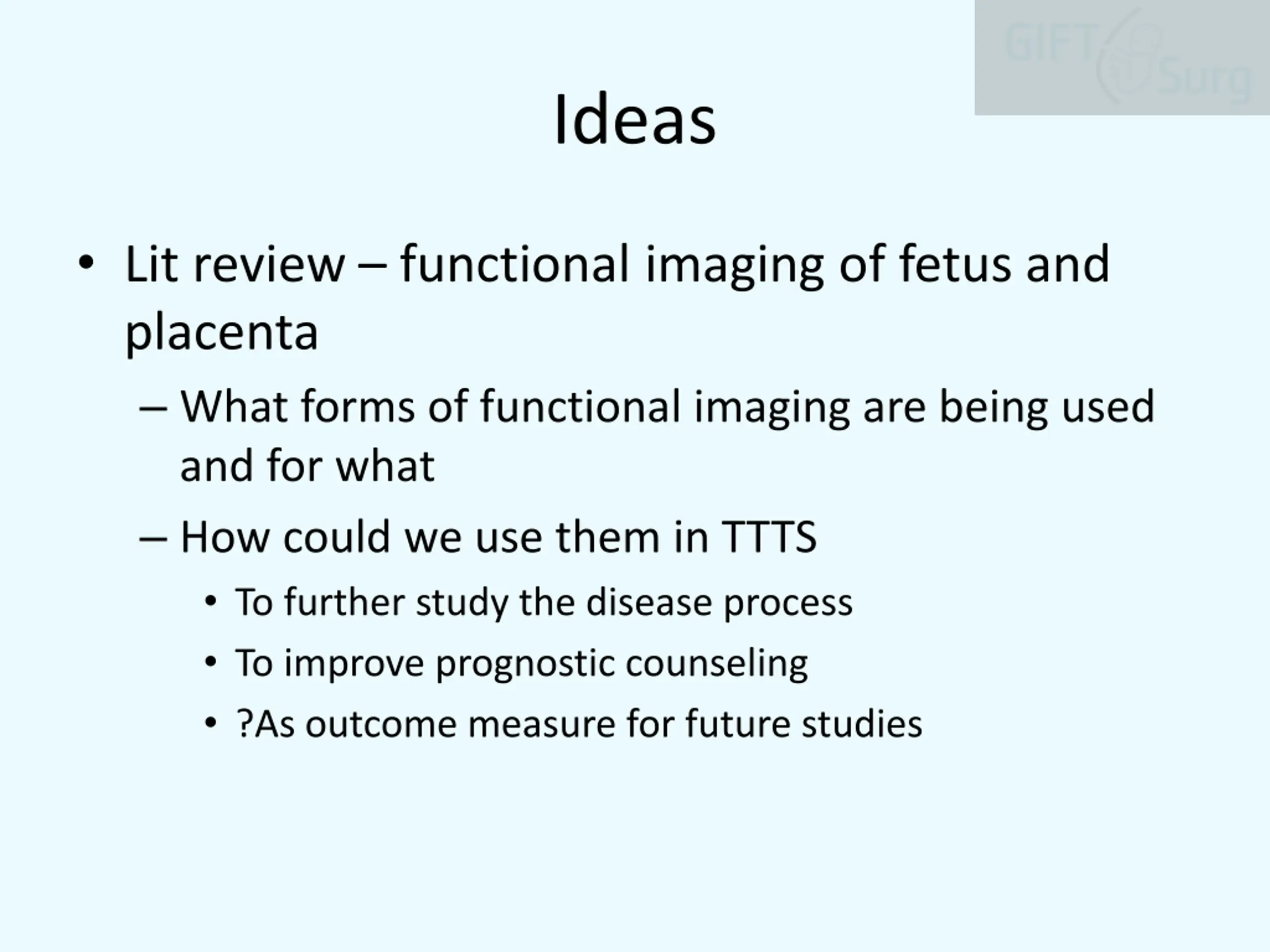 GIFT Surg

Ideas

• Lit review – functional imaging of fetus and placenta

– What forms of functional imaging are being used and for what

– How could we use them in TTTS

• To further study the disease process

• To improve prognostic counseling

• ?As outcome measure for future studies